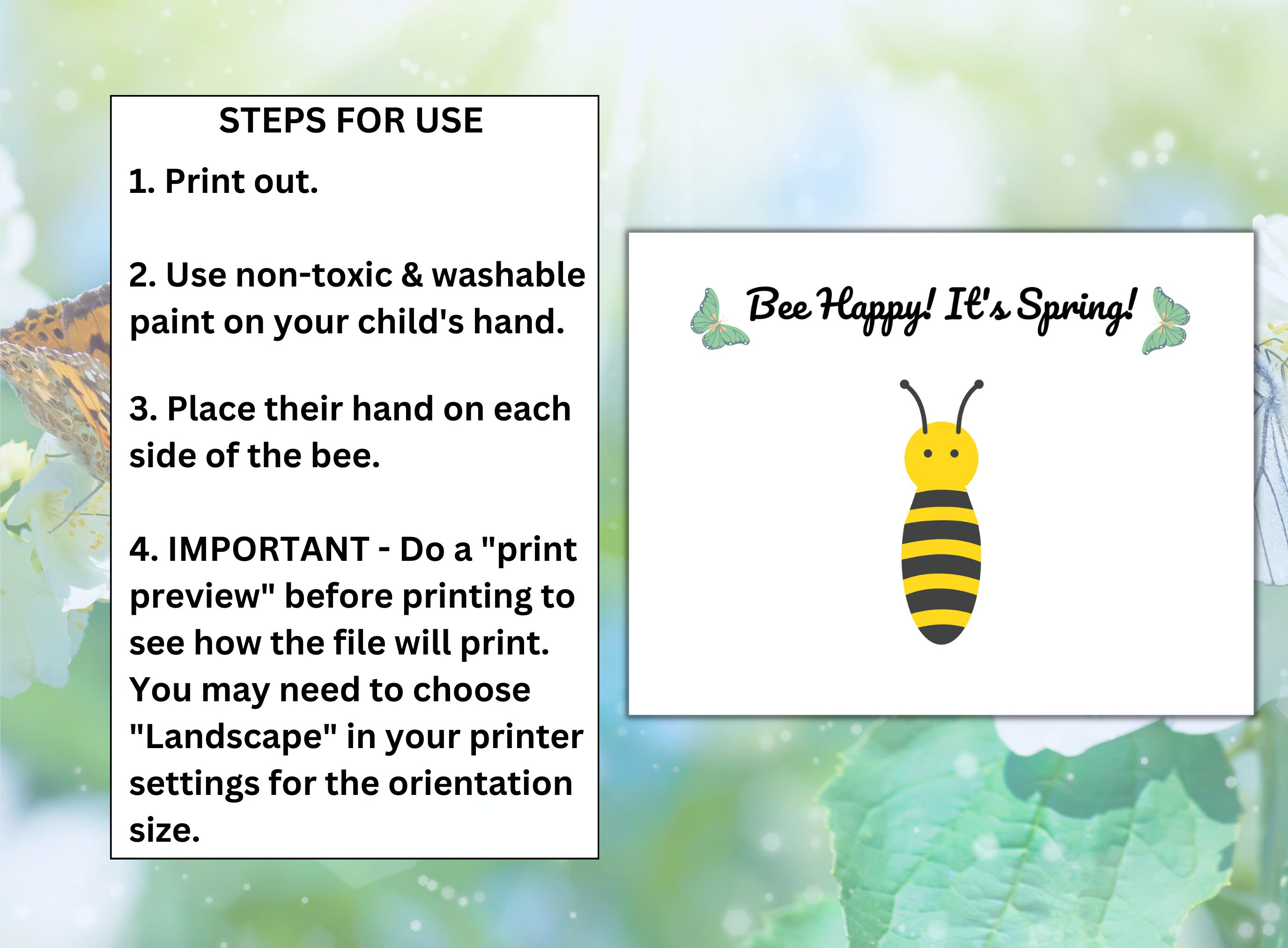 STEPS FOR USE

1. Print out.

2. Use non-toxic & washable paint on your child's hand.

3. Place their hand on each side of the bee.

4. IMPORTANT - Do a "print preview" before printing to see how the file will print. You may need to choose "Landscape" in your printer settings for the orientation size.

Bee Happy! It's Spring!